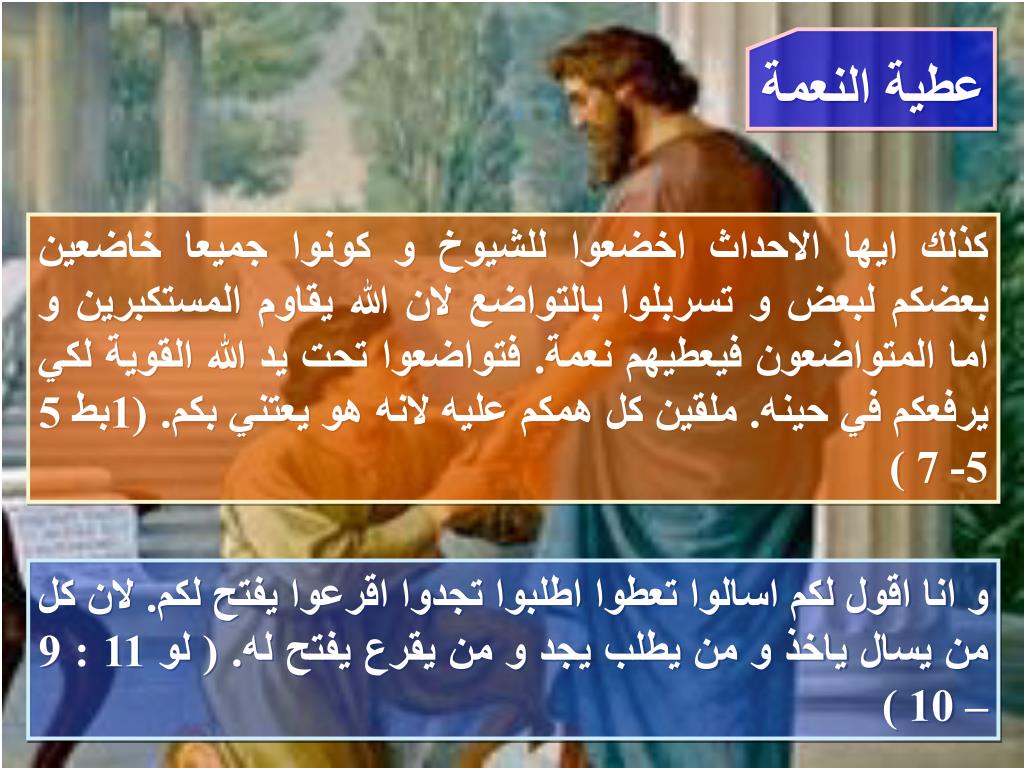 عطية النعمة

كذلك ايها الاحداث اخضعوا للشيوخ و كونوا جميعا خاضعين بعضكم لبعض و تسربلوا بالتواضع لان الله يقاوم المستكبرين و اما المتواضعون فيعطيهم نعمة. فتواضعوا تحت يد الله القوية لكي يرفعكم في حينه. ملقين كل همكم عليه لانه هو يعتني بكم. (1بط 5 5- 7 )

و انا اقول لكم اسالوا تعطوا اطلبوا تجدوا اقرعوا يفتح لكم. لان كل من يسال ياخذ و من يطلب يجد و من يقرع يفتح له. ( لو 11 : 9 – 10 )